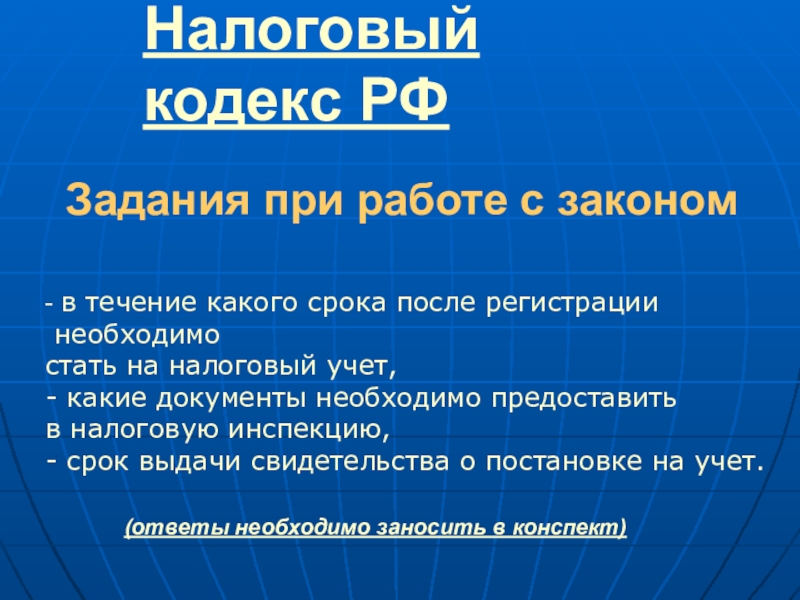 Налоговый кодекс РФ

Задания при работе с законом

- в течение какого срока после регистрации необходимо
стать на налоговый учет,
- какие документы необходимо предоставить
в налоговую инспекцию,
- срок выдачи свидетельства о постановке на учет.

(ответы необходимо заносить в конспект)